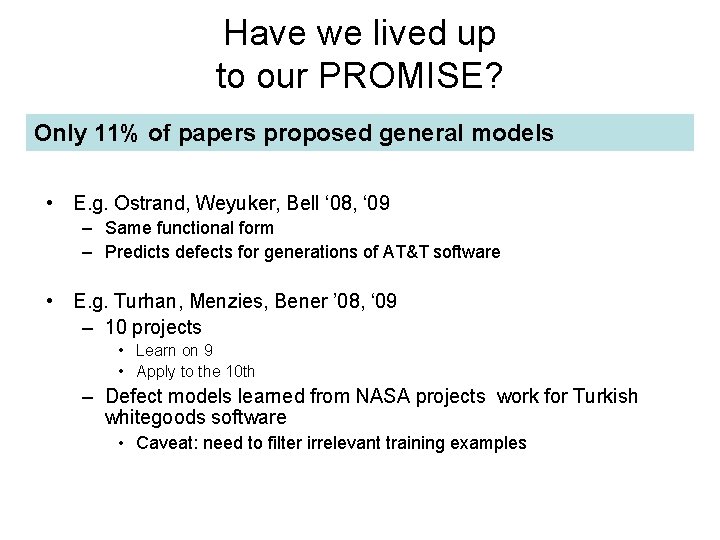 Have we lived up
to our PROMISE?

Only 11% of papers proposed general models

• E.g. Ostrand, Weyuker, Bell ‘08, ‘09
– Same functional form
– Predicts defects for generations of AT&T software

• E.g. Turhan, Menzies, Bener ’08, ‘09
– 10 projects
• Learn on 9
• Apply to the 10th
– Defect models learned from NASA projects work for Turkish whitegoods software
• Caveat: need to filter irrelevant training examples